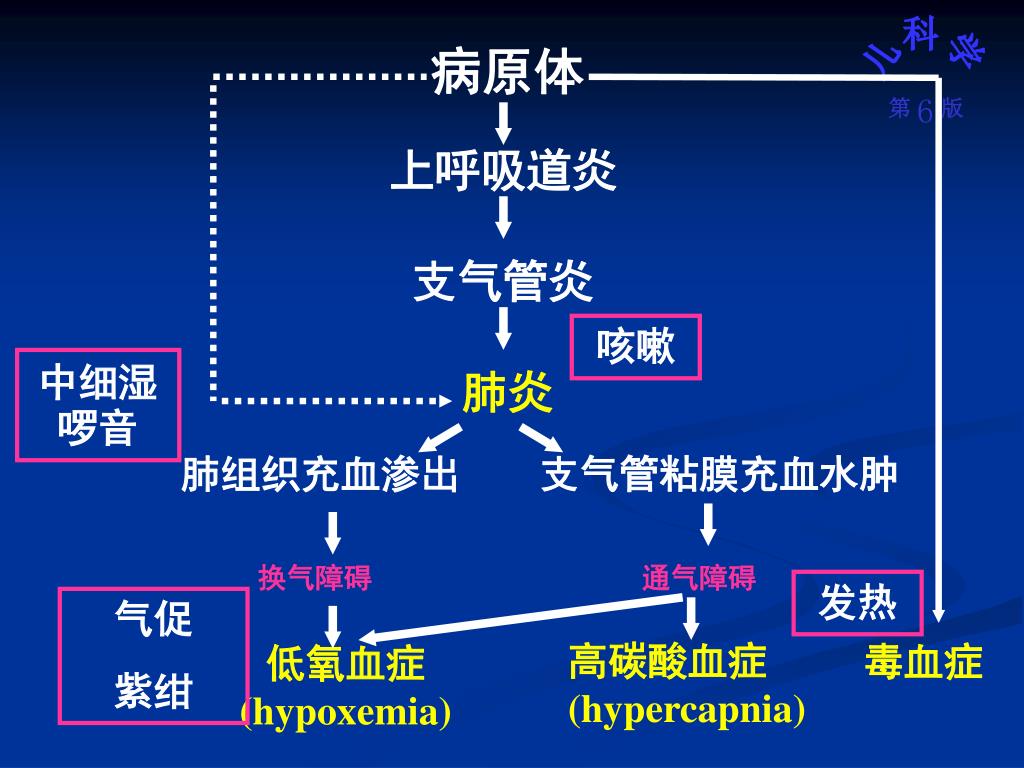 儿科学
第6版

病原体

上呼吸道炎

支气管炎

咳嗽

中细湿啰音

肺炎

肺组织充血渗出

支气管粘膜充血水肿

换气障碍

通气障碍

发热

气促

紫绀

低氧血症
(hypoxemia)

高碳酸血症
(hypercapnia)

毒血症